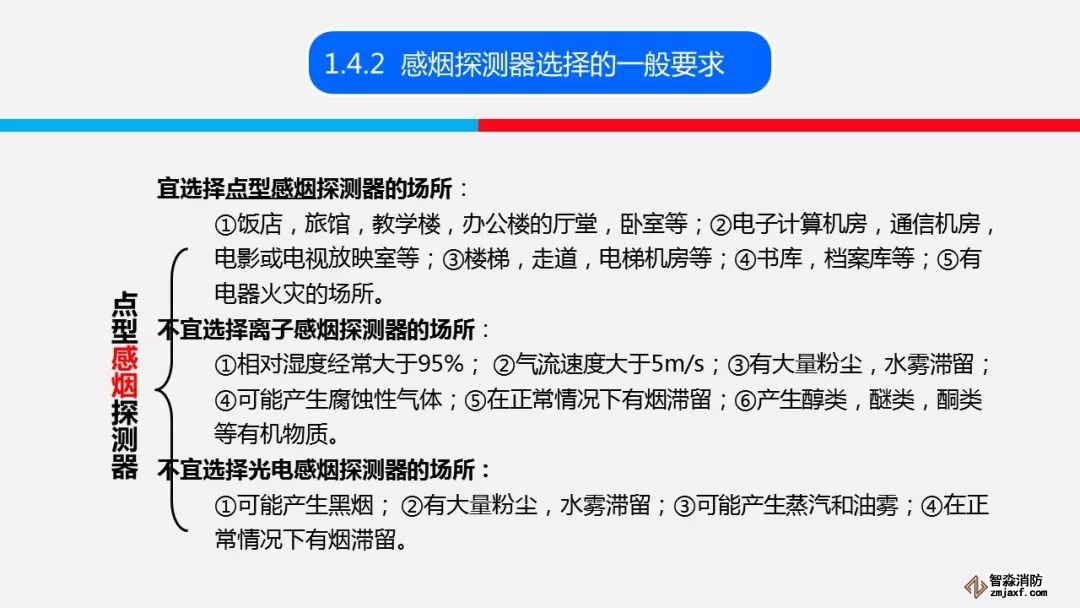 1.4.2 感烟探测器选择的一般要求

点型感烟探测器

宜选择点型感烟探测器的场所：

①饭店，旅馆，教学楼，办公楼的厅堂，卧室等；②电子计算机房，通信机房，电影或电视放映室等；③楼梯，走道，电梯机房等；④书库，档案库等；⑤有电器火灾的场所。

不宜选择离子感烟探测器的场所：

①相对湿度经常大于95%； ②气流速度大于5m/s；③有大量粉尘，水雾滞留；④可能产生腐蚀性气体；⑤在正常情况下有烟滞留；⑥产生醇类，醚类，酮类等有机物质。

不宜选择光电感烟探测器的场所：

①可能产生黑烟； ②有大量粉尘，水雾滞留；③可能产生蒸汽和油雾；④在正常情况下有烟滞留。

智淼消防
zmjaxf.com